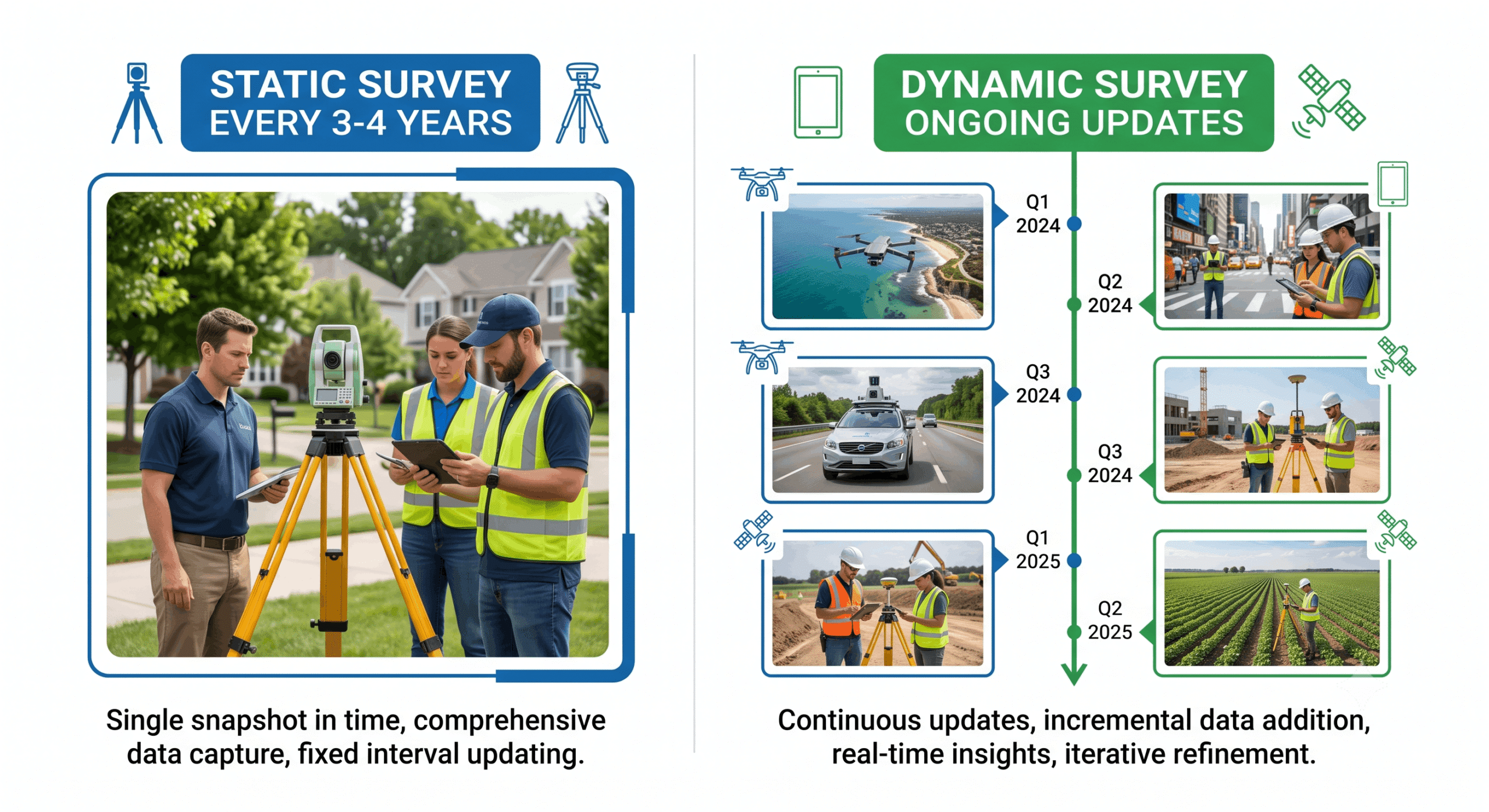 STATIC SURVEY
EVERY 3-4 YEARS

Single snapshot in time, comprehensive data capture, fixed interval updating.

DYNAMIC SURVEY
ONGOING UPDATES

Q1 2024

Q2 2024

Q3 2024

Q3 2024

Q1 2025

Q2 2025

Continuous updates, incremental data addition, real-time insights, iterative refinement.